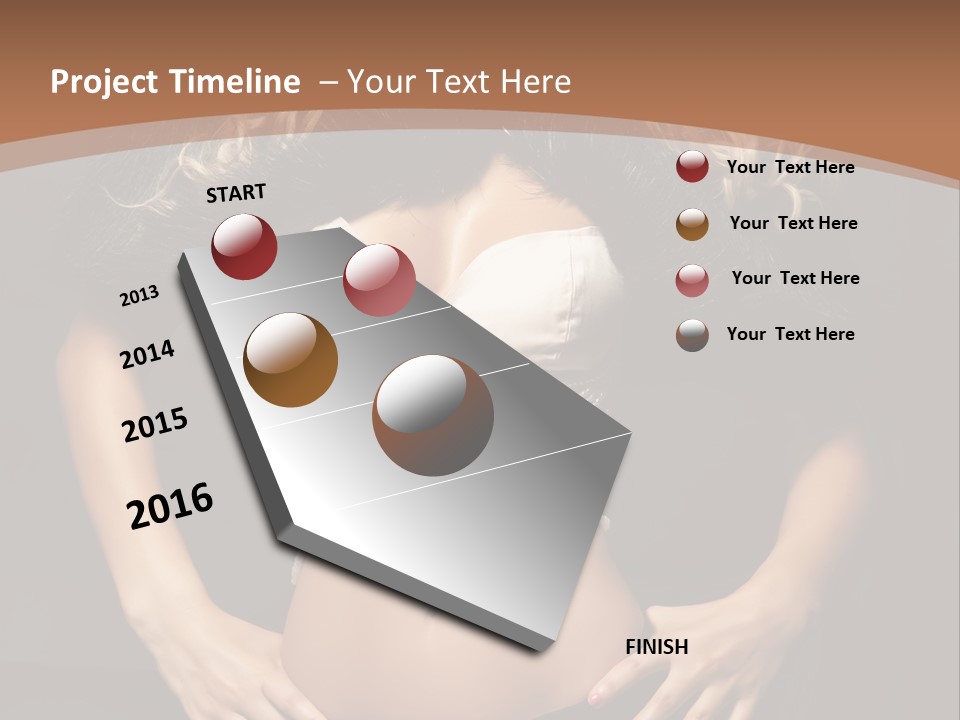 Project Timeline – Your Text Here

START

2013

2014

2015

2016

FINISH

Your Text Here

Your Text Here

Your Text Here

Your Text Here